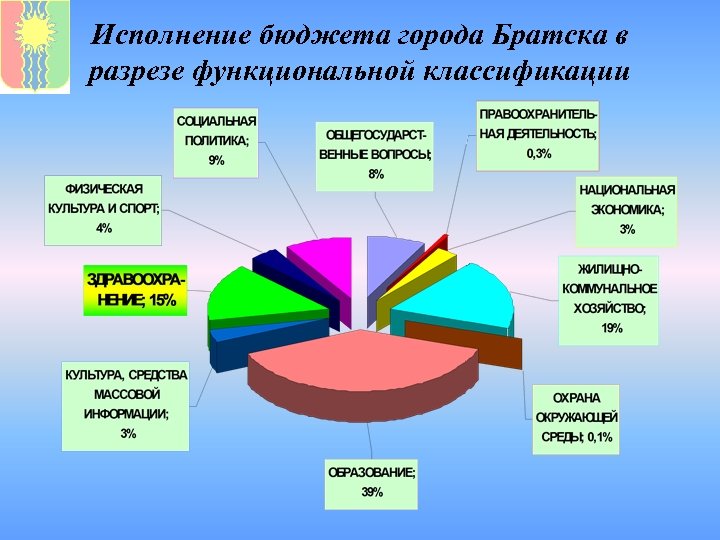 Исполнение бюджета города Братска в разрезе функциональной классификации

СОЦИАЛЬНАЯ ПОЛИТИКА; 9%

ОБЩЕГОСУДАРСТВЕННЫЕ ВОПРОСЫ; 8%

ПРАВООХРАНИТЕЛЬНАЯ ДЕЯТЕЛЬНОСТЬ; 0,3%

ФИЗИЧЕСКАЯ КУЛЬТУРА И СПОРТ; 4%

НАЦИОНАЛЬНАЯ ЭКОНОМИКА; 3%

ЗДРАВООХРАНЕНИЕ; 15%

ЖИЛИЩНО-КОММУНАЛЬНОЕ ХОЗЯЙСТВО; 19%

КУЛЬТУРА, СРЕДСТВА МАССОВОЙ ИНФОРМАЦИИ; 3%

ОХРАНА ОКРУЖАЮЩЕЙ СРЕДЫ; 0,1%

ОБРАЗОВАНИЕ; 39%